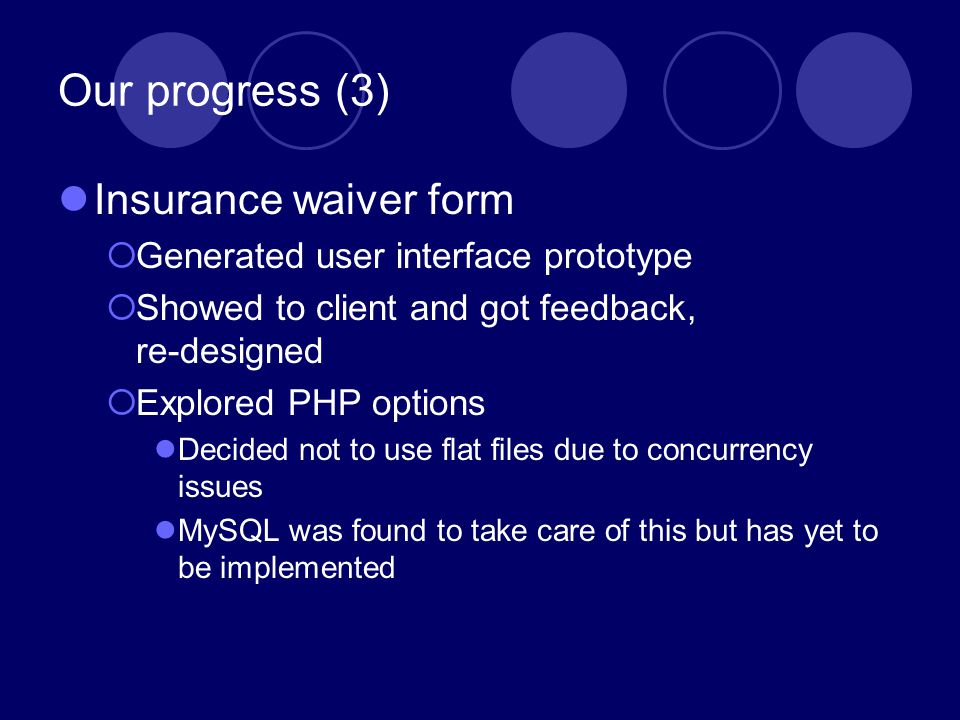 Our progress (3)

Insurance waiver form

Generated user interface prototype

Showed to client and got feedback, re-designed

Explored PHP options

Decided not to use flat files due to concurrency issues

MySQL was found to take care of this but has yet to be implemented